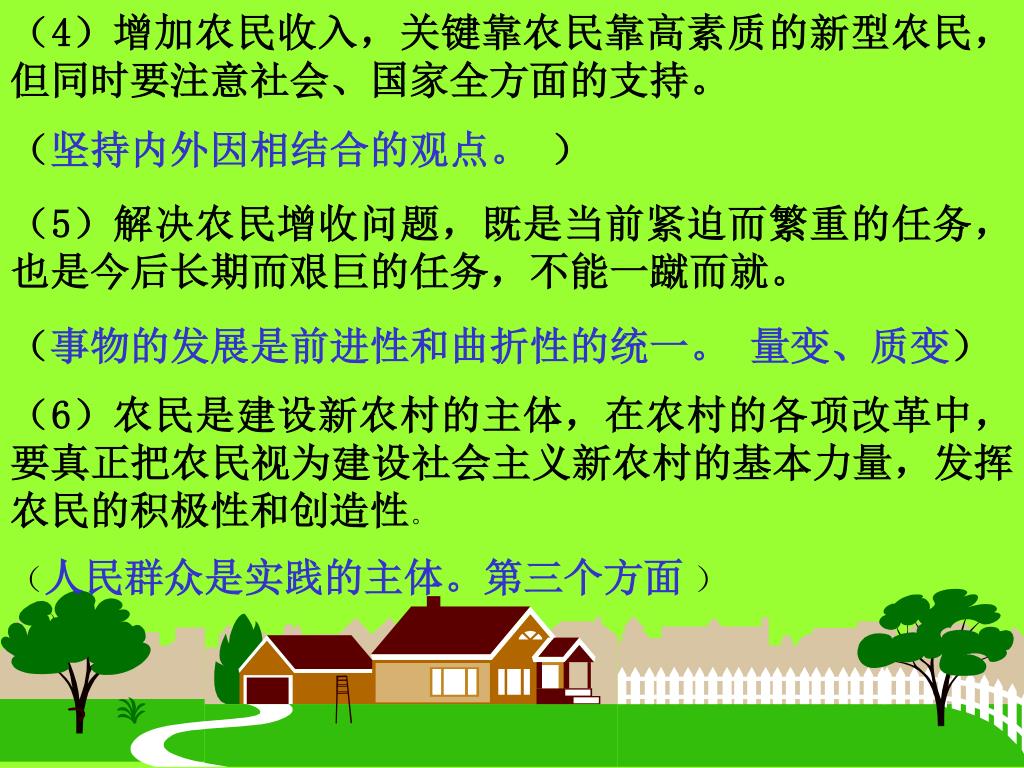 （4）增加农民收入，关键靠农民靠高素质的新型农民，但同时要注意社会、国家全方面的支持。

（坚持内外因相结合的观点。 ）

（5）解决农民增收问题，既是当前紧迫而繁重的任务，也是今后长期而艰巨的任务，不能一蹴而就。

（事物的发展是前进性和曲折性的统一。 量变、质变）

（6）农民是建设新农村的主体，在农村的各项改革中，要真正把农民视为建设社会主义新农村的基本力量，发挥农民的积极性和创造性。

（人民群众是实践的主体。第三个方面 ）